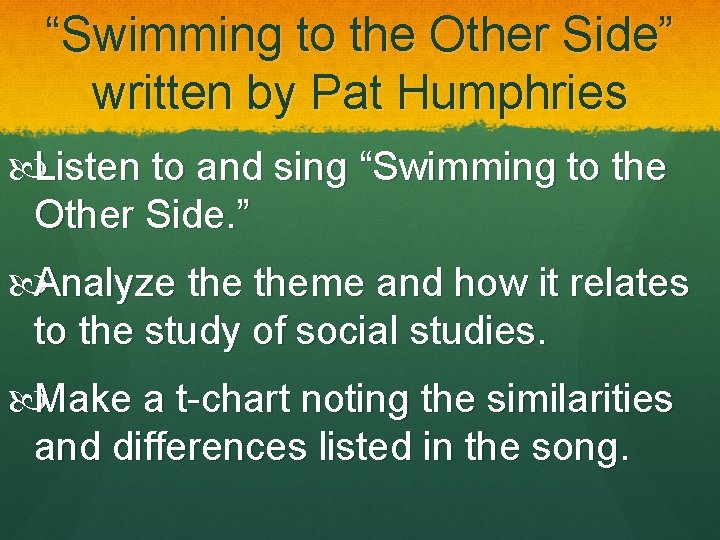 “Swimming to the Other Side” written by Pat Humphries

Listen to and sing “Swimming to the Other Side.”

Analyze the theme and how it relates to the study of social studies.

Make a t-chart noting the similarities and differences listed in the song.